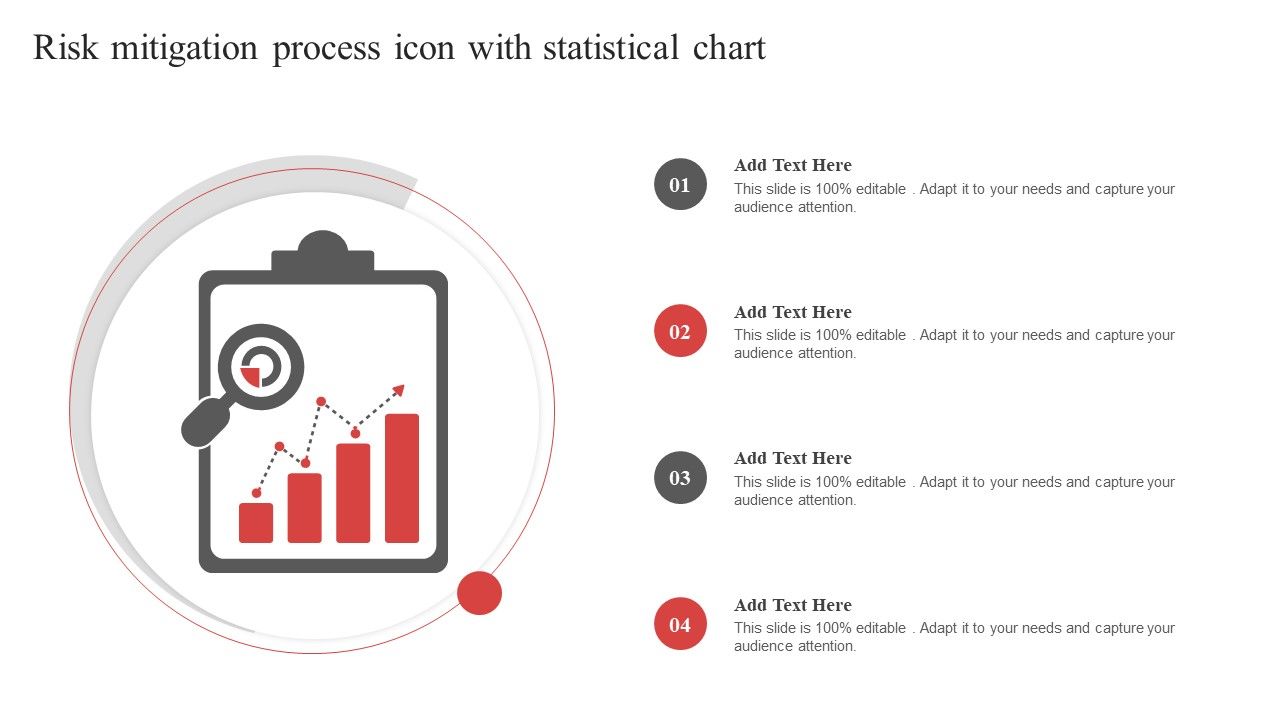 Risk mitigation process icon with statistical chart

01

Add Text Here

This slide is 100% editable . Adapt it to your needs and capture your audience attention.

02

Add Text Here

This slide is 100% editable . Adapt it to your needs and capture your audience attention.

03

Add Text Here

This slide is 100% editable . Adapt it to your needs and capture your audience attention.

04

Add Text Here

This slide is 100% editable . Adapt it to your needs and capture your audience attention.